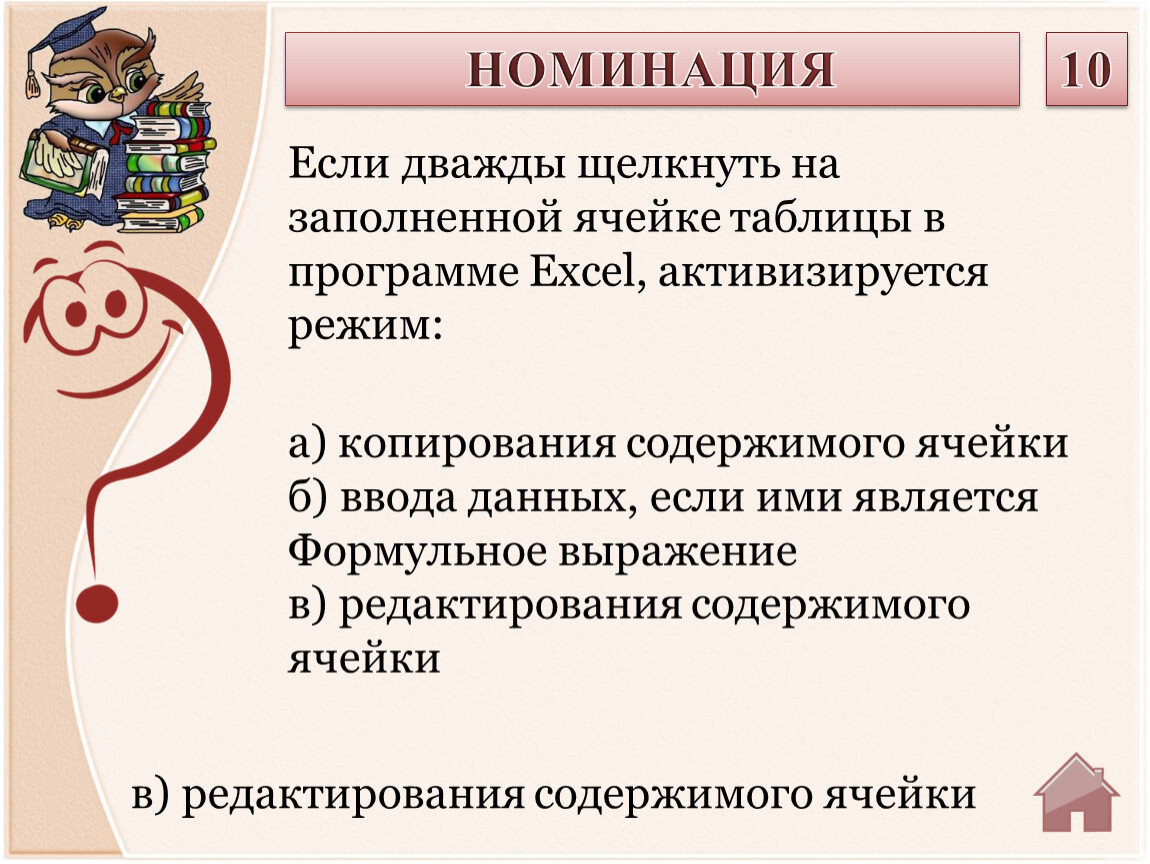 НОМИНАЦИЯ

10

Если дважды щелкнуть на заполненной ячейке таблицы в программе Excel, активизируется режим:

а) копирования содержимого ячейки
б) ввода данных, если ими является Формульное выражение
в) редактирования содержимого ячейки

в) редактирования содержимого ячейки